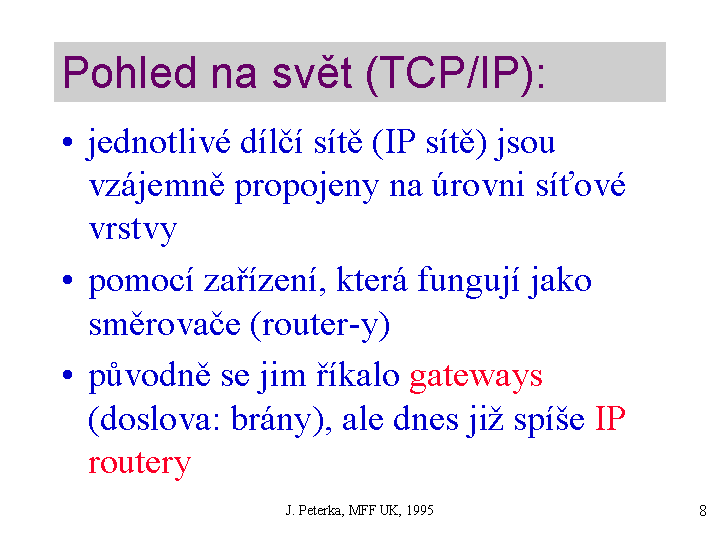 Pohled na svět (TCP/IP):

• jednotlivé dílčí sítě (IP sítě) jsou vzájemně propojeny na úrovni síťové vrstvy

• pomocí zařízení, která fungují jako směrovače (router-y)

• původně se jim říkalo gateways (doslova: brány), ale dnes již spíše IP routery

J. Peterka, MFF UK, 1995

8